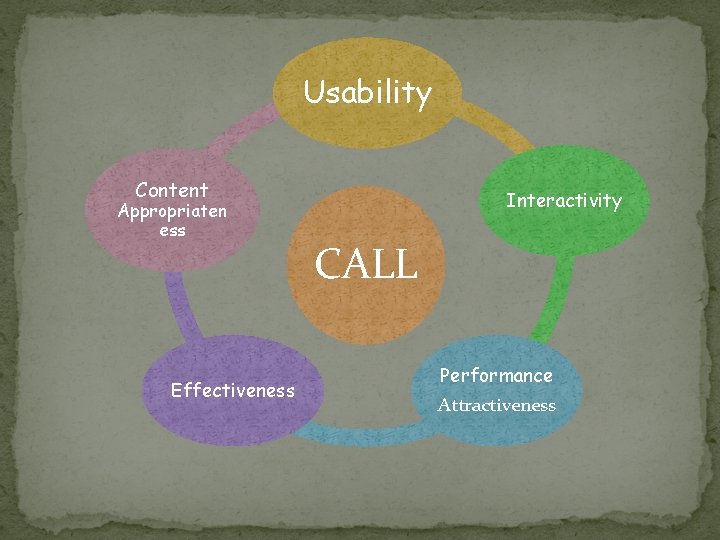 Usability

Content Appropriaten ess

Interactivity

CALL

Effectiveness

Performance
Attractiveness